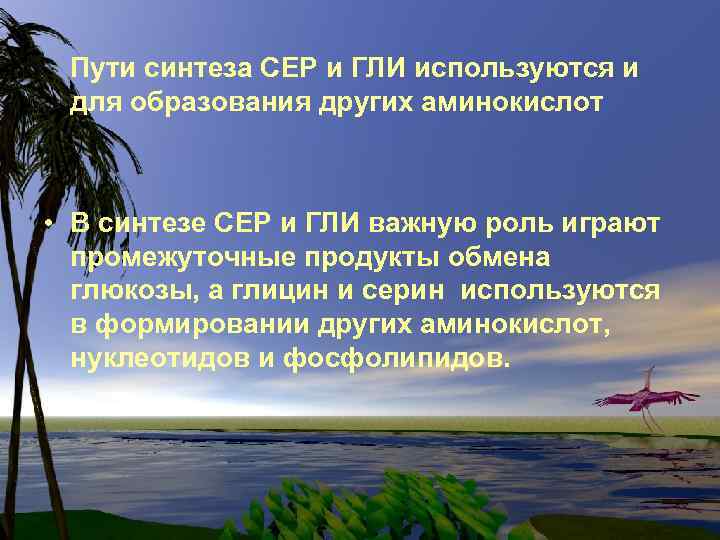 Пути синтеза СЕР и ГЛИ используются и для образования других аминокислот

• В синтезе СЕР и ГЛИ важную роль играют промежуточные продукты обмена глюкозы, а глицин и серин используются в формировании других аминокислот, нуклеотидов и фосфолипидов.